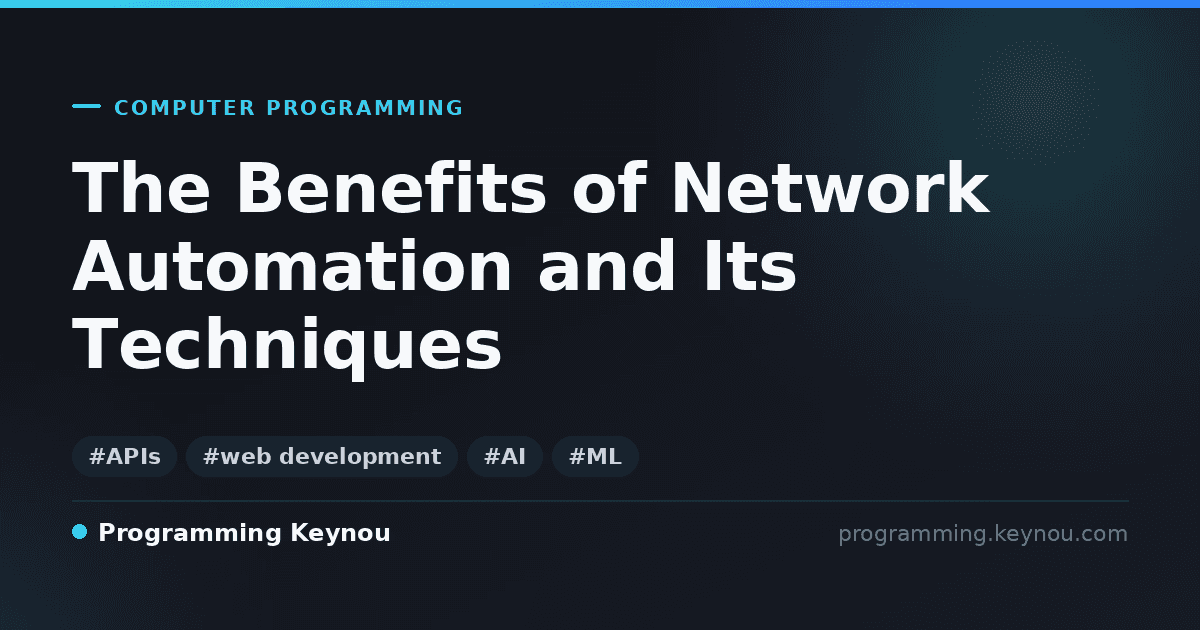 COMPUTER PROGRAMMING

The Benefits of Network Automation and Its Techniques

#APIs #web development #AI #ML

Programming Keynou

programming.keynou.com